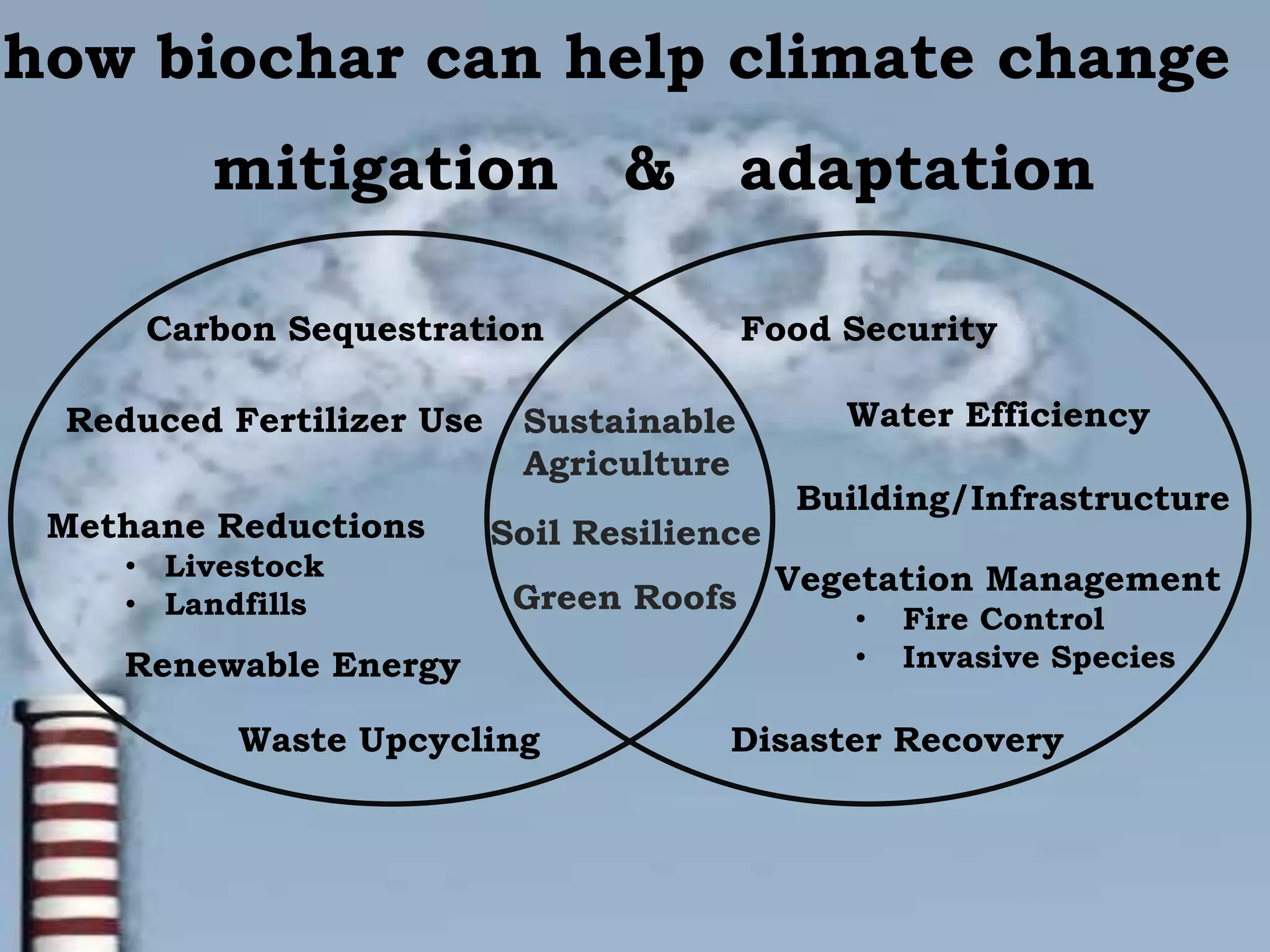 how biochar can help climate change

mitigation & adaptation

Carbon Sequestration

Reduced Fertilizer Use

Methane Reductions
• Livestock
• Landfills

Renewable Energy

Waste Upcycling

Sustainable Agriculture

Soil Resilience

Green Roofs

Food Security

Water Efficiency

Building/Infrastructure

Vegetation Management
• Fire Control
• Invasive Species

Disaster Recovery